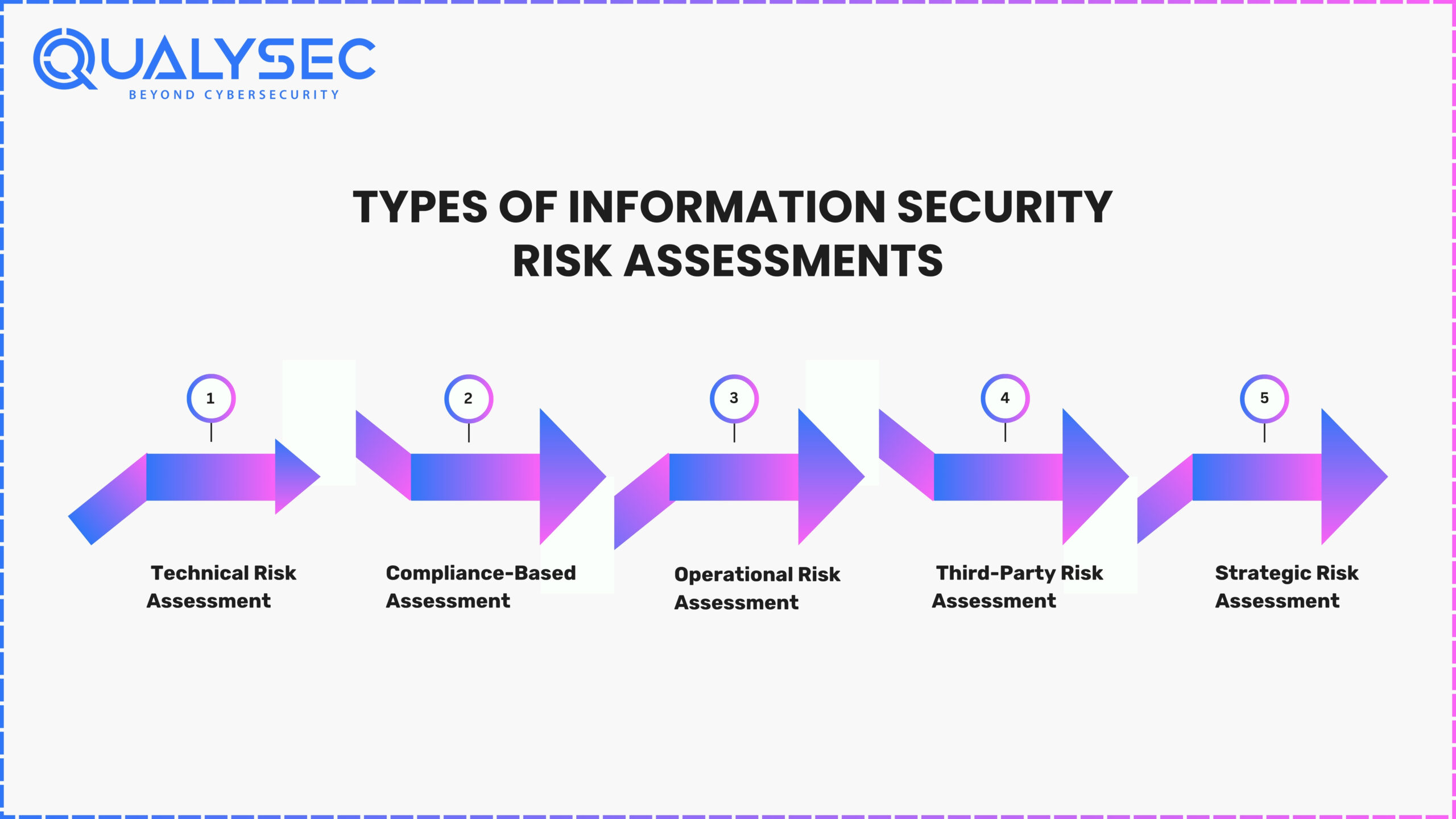 QUALYSEC
BEYOND CYBERSECURITY

TYPES OF INFORMATION SECURITY RISK ASSESSMENTS

1
Technical Risk Assessment

2
Compliance-Based Assessment

3
Operational Risk Assessment

4
Third-Party Risk Assessment

5
Strategic Risk Assessment